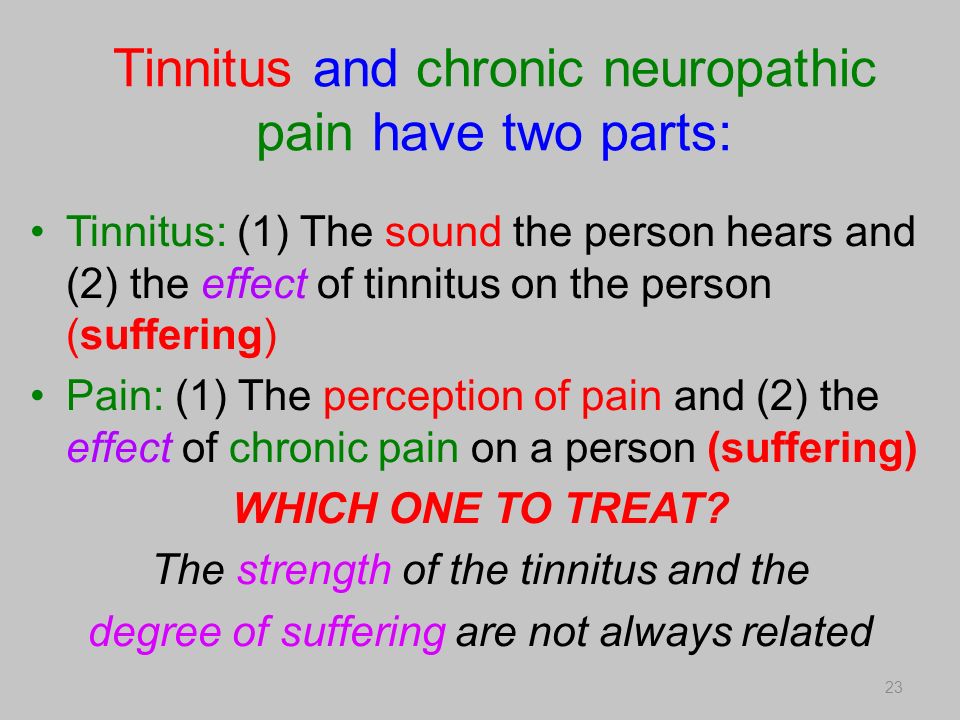 Tinnitus and chronic neuropathic pain have two parts:

• Tinnitus: (1) The sound the person hears and (2) the effect of tinnitus on the person (suffering)

• Pain: (1) The perception of pain and (2) the effect of chronic pain on a person (suffering)

WHICH ONE TO TREAT?

The strength of the tinnitus and the degree of suffering are not always related

23